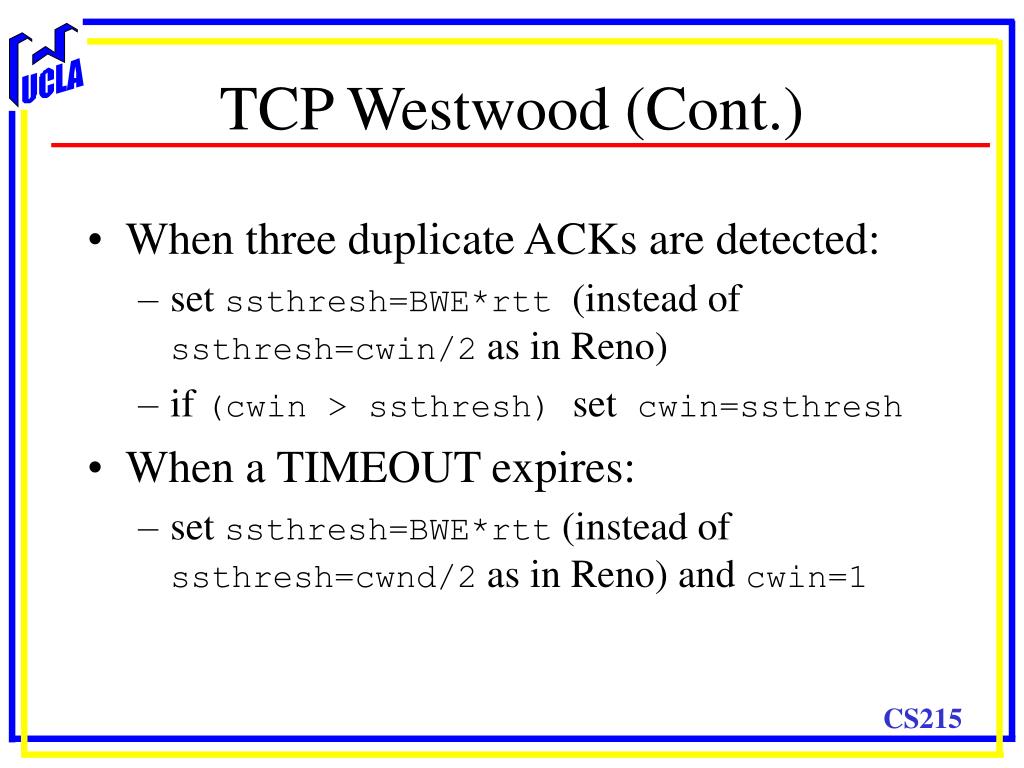 UCLA

TCP Westwood (Cont.)

• When three duplicate ACKs are detected:
  – set ssthresh=BWE*rtt (instead of ssthresh=cwin/2 as in Reno)
  – if (cwin > ssthresh) set cwin=ssthresh
• When a TIMEOUT expires:
  – set ssthresh=BWE*rtt (instead of ssthresh=cwnd/2 as in Reno) and cwin=1

CS215